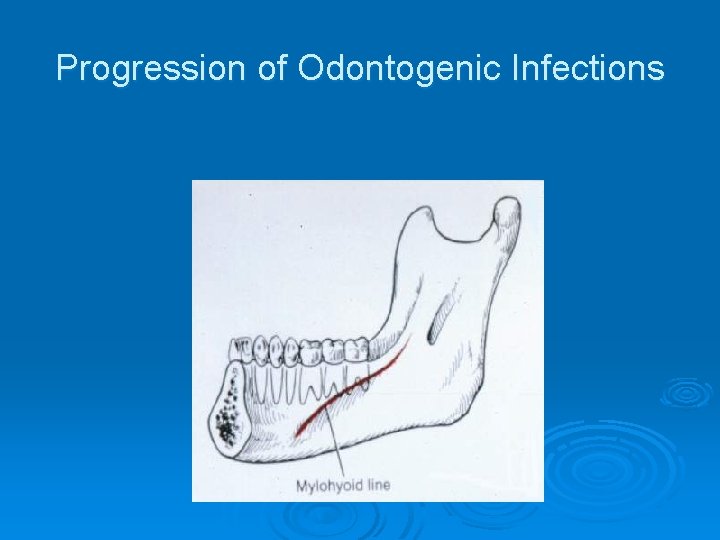 Progression of Odontogenic Infections

Mylohyoid line